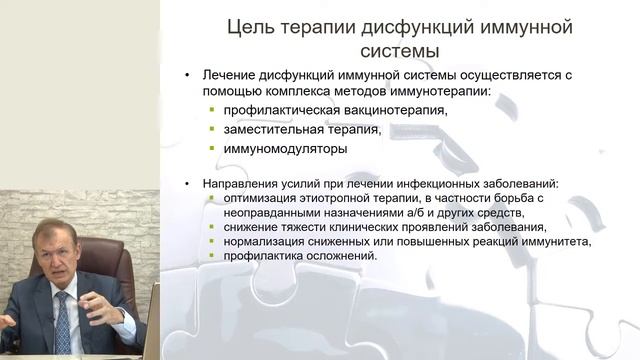 Цель терапии дисфункций иммунной системы

• Лечение дисфункций иммунной системы осуществляется с помощью комплекса методов иммунотерапии:
▪ профилактическая вакцинотерапия,
▪ заместительная терапия,
▪ иммуномодуляторы

• Направления усилий при лечении инфекционных заболеваний:
▪ оптимизация этиотропной терапии, в частности борьба с неоправданными назначениями а/б и других средств,
▪ снижение тяжести клинических проявлений заболевания,
▪ нормализация сниженных или повышенных реакций иммунитета,
▪ профилактика осложнений.